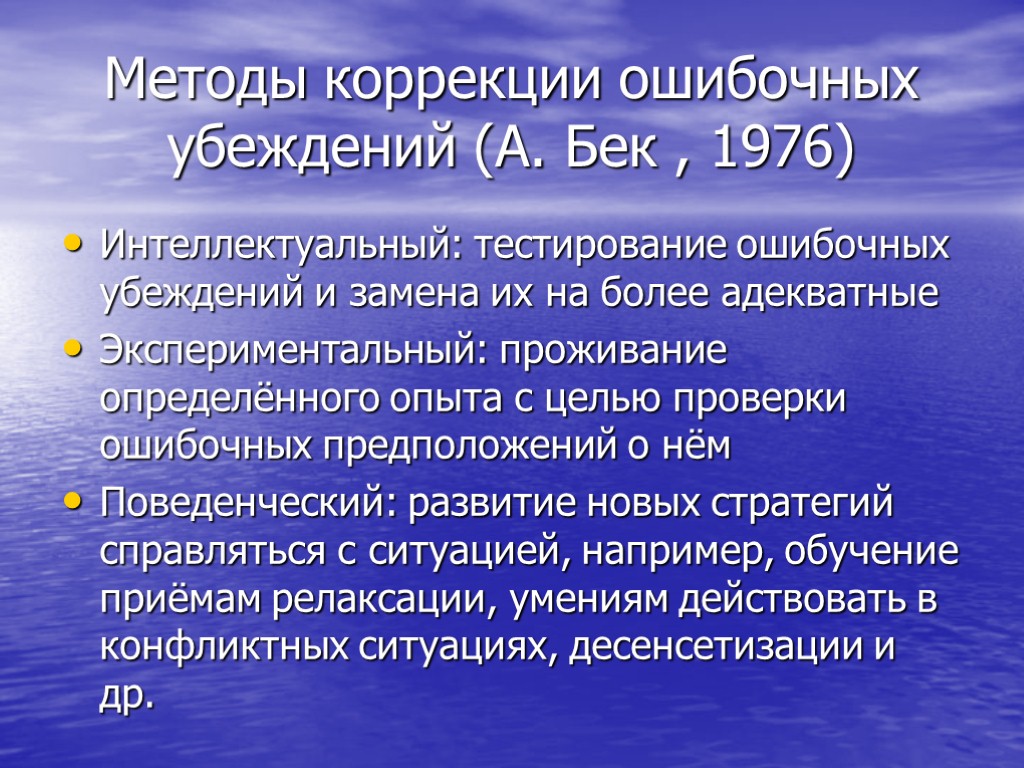 Методы коррекции ошибочных убеждений (А. Бек , 1976)

• Интеллектуальный: тестирование ошибочных убеждений и замена их на более адекватные
• Экспериментальный: проживание определённого опыта с целью проверки ошибочных предположений о нём
• Поведенческий: развитие новых стратегий справляться с ситуацией, например, обучение приёмам релаксации, умениям действовать в конфликтных ситуациях, десенсетизации и др.